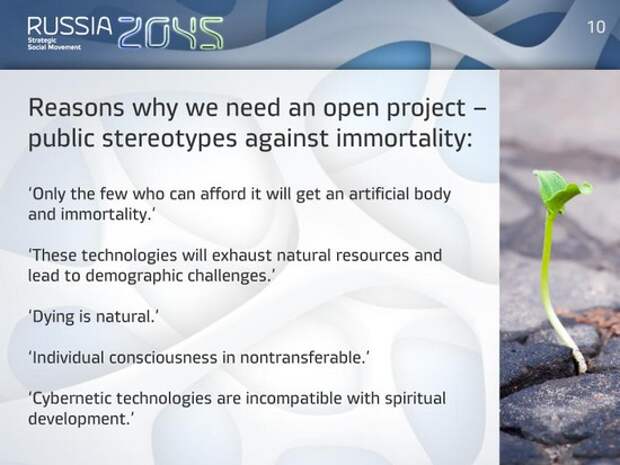 RUSSIA 2045
Strategic Social Movement

10

Reasons why we need an open project – public stereotypes against immortality:

'Only the few who can afford it will get an artificial body and immortality.'

'These technologies will exhaust natural resources and lead to demographic challenges.'

'Dying is natural.'

'Individual consciousness in nontransferable.'

'Cybernetic technologies are incompatible with spiritual development.'